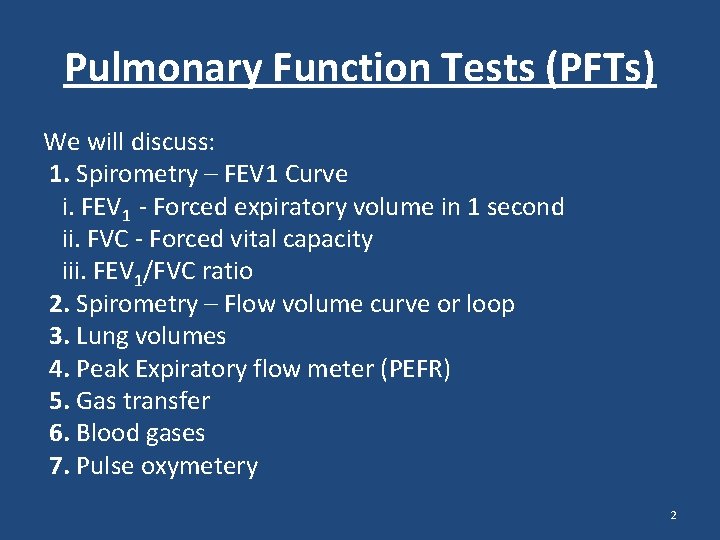 Pulmonary Function Tests (PFTs)

We will discuss:
1. Spirometry – FEV1 Curve
i. $FEV_1$ - Forced expiratory volume in 1 second
ii. FVC - Forced vital capacity
iii. $FEV_1$/FVC ratio
2. Spirometry – Flow volume curve or loop
3. Lung volumes
4. Peak Expiratory flow meter (PEFR)
5. Gas transfer
6. Blood gases
7. Pulse oxymetery

2